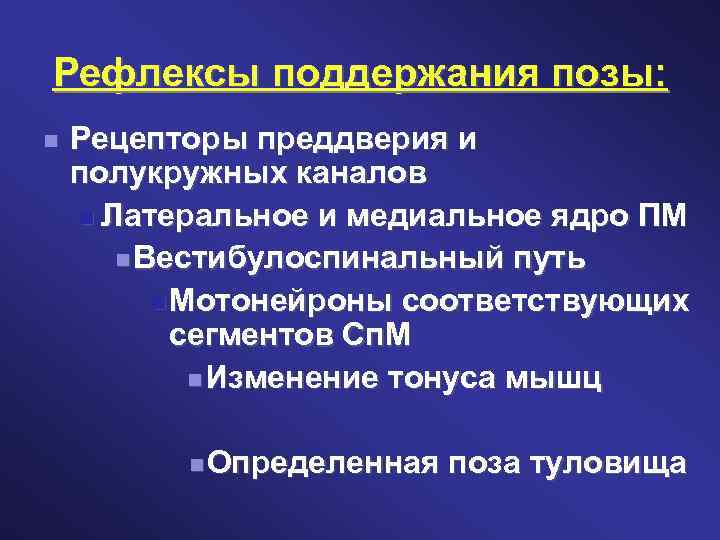 Рефлексы поддержания позы:

Рецепторы преддверия и полукружных каналов

Латеральное и медиальное ядро ПМ

Вестибулоспинальный путь

Мотонейроны соответствующих сегментов СпМ

Изменение тонуса мышц

Определенная поза туловища